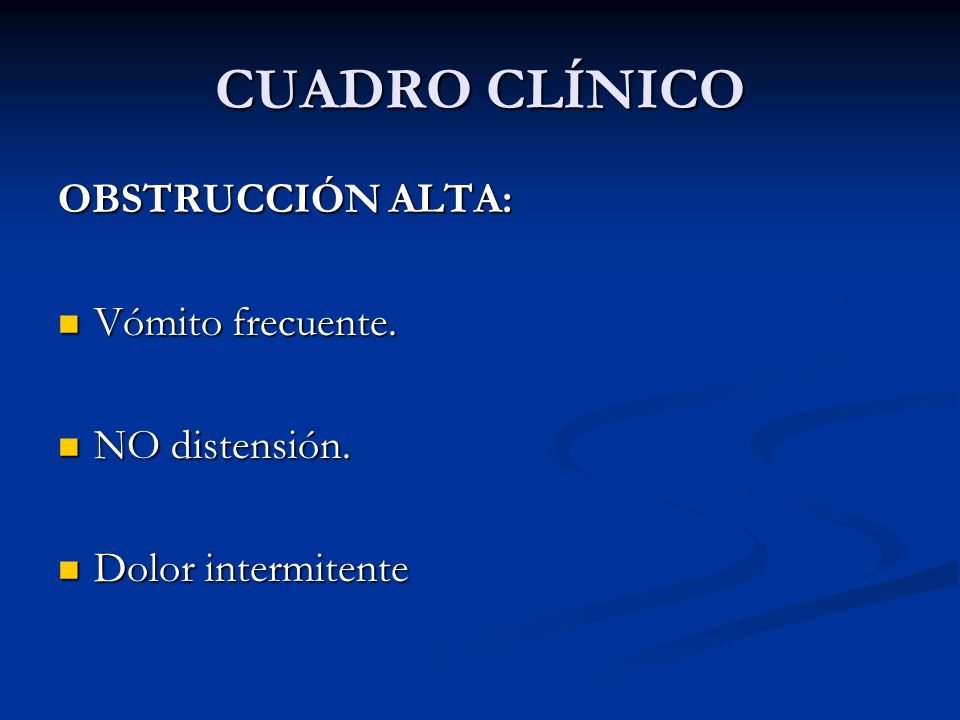 CUADRO CLÍNICO

OBSTRUCCIÓN ALTA:

- Vómito frecuente.
- NO distensión.
- Dolor intermitente